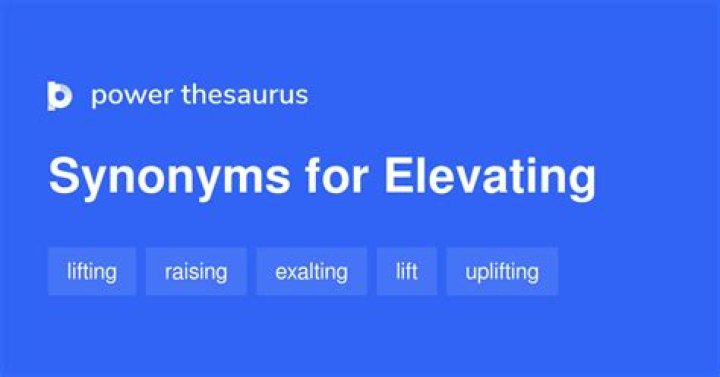 power thesaurus

Synonyms for Elevating

lifting raising exalting lift uplifting